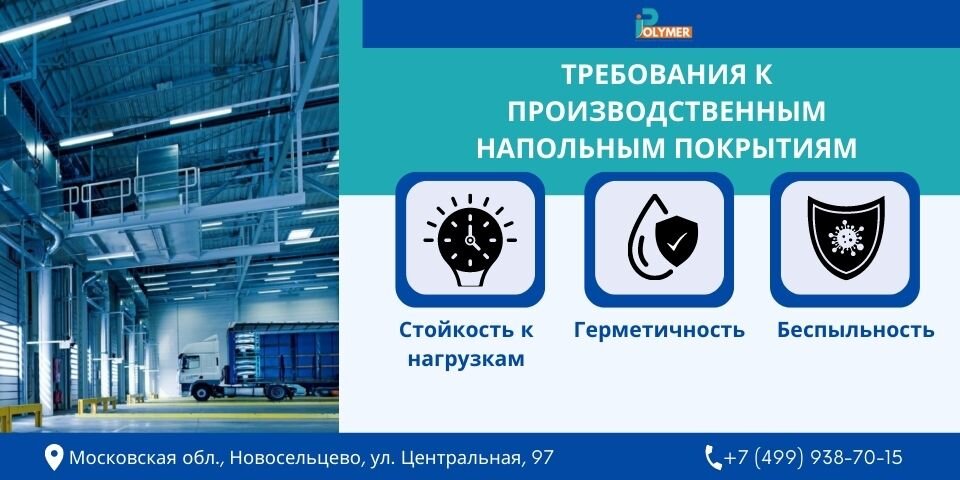 POLYMER

ТРЕБОВАНИЯ К ПРОИЗВОДСТВЕННЫМ НАПОЛЬНЫМ ПОКРЫТИЯМ

Стойкость к нагрузкам

Герметичность

Беспыльность

Московская обл., Новосельцево, ул. Центральная, 97

+7 (499) 938-70-15